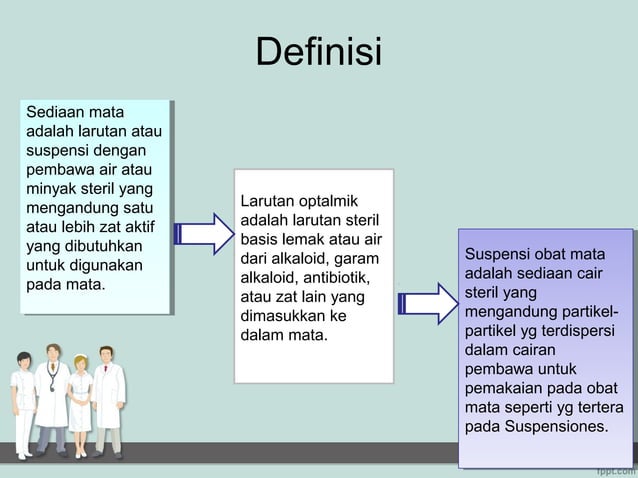 Definisi

Sediaan mata adalah larutan atau suspensi dengan pembawa air atau minyak steril yang mengandung satu atau lebih zat aktif yang dibutuhkan untuk digunakan pada mata.

Larutan optalmik adalah larutan steril basis lemak atau air dari alkaloid, garam alkaloid, antibiotik, atau zat lain yang dimasukkan ke dalam mata.

Suspensi obat mata adalah sediaan cair steril yang mengandung partikel-partikel yg terdispersi dalam cairan pembawa untuk pemakaian pada obat mata seperti yg tertera pada Suspensiones.

fppt.com